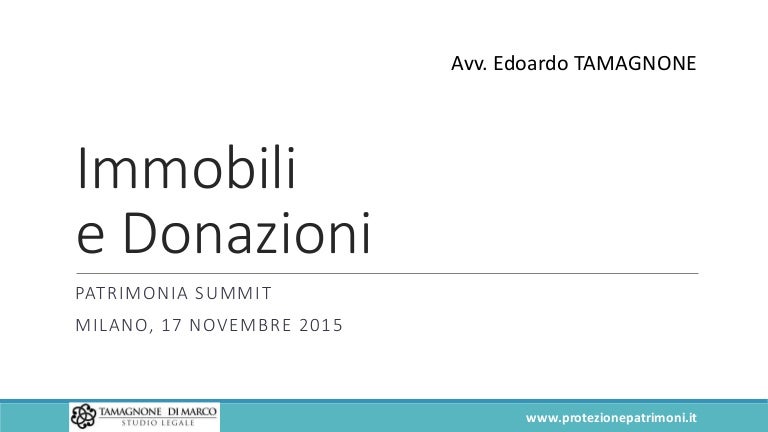 Avv. Edoardo TAMAGNONE

Immobili
e Donazioni

PATRIMONIA SUMMIT

MILANO, 17 NOVEMBRE 2015

TAMAGNONE DI MARCO
STUDIO LEGALE

www.protezionepatrimoni.it